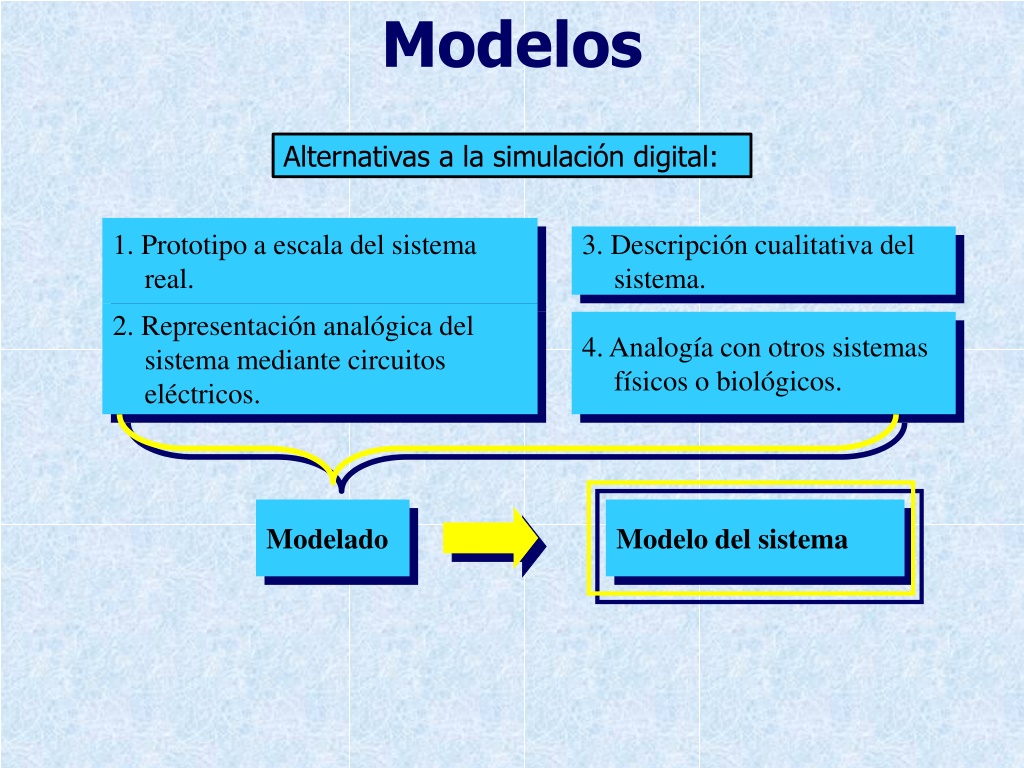 Modelos

Alternativas a la simulación digital:

1. Prototipo a escala del sistema real.

2. Representación analógica del sistema mediante circuitos eléctricos.

3. Descripción cualitativa del sistema.

4. Analogía con otros sistemas físicos o biológicos.

Modelado

Modelo del sistema